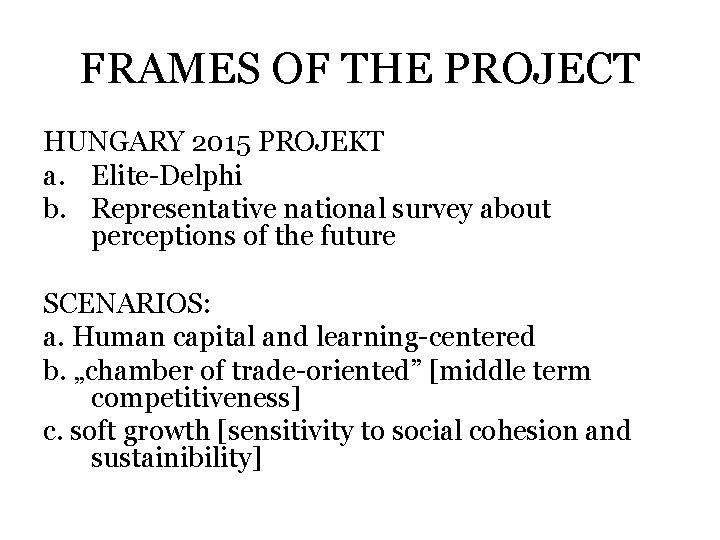 FRAMES OF THE PROJECT

HUNGARY 2015 PROJEKT
a. Elite-Delphi
b. Representative national survey about perceptions of the future

SCENARIOS:
a. Human capital and learning-centered
b. „chamber of trade-oriented” [middle term competitiveness]
c. soft growth [sensitivity to social cohesion and sustainibility]